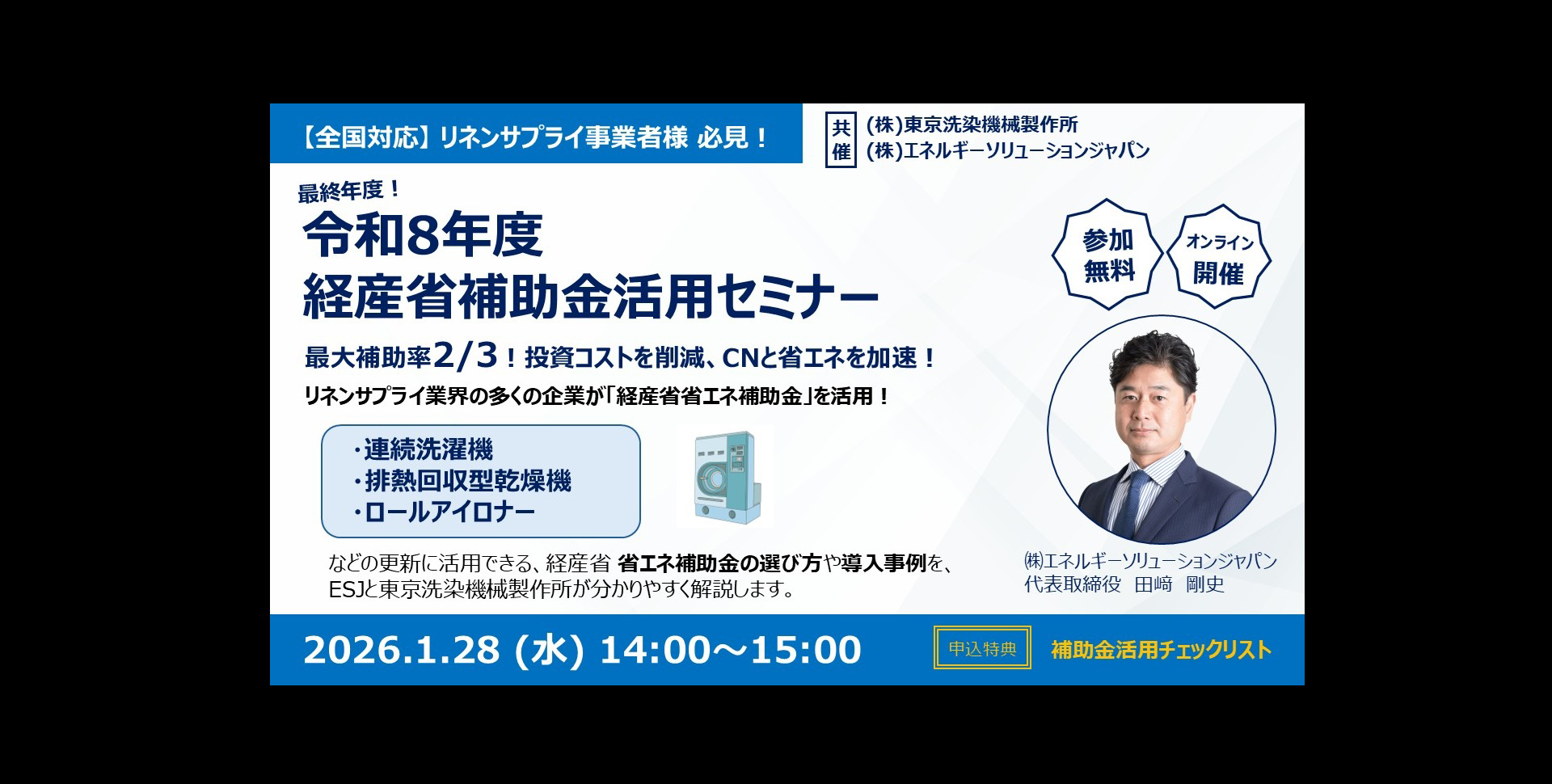 【全国対応】リネンサプライ事業者様 必見！

共催
(株)東京洗染機械製作所
(株)エネルギーソリューションジャパン

最終年度！
令和8年度
経産省補助金活用セミナー

参加無料

オンライン開催

最大補助率2/3！投資コストを削減、CNと省エネを加速！
リネンサプライ業界の多くの企業が「経産省省エネ補助金」を活用！

・連続洗濯機
・排熱回収型乾燥機
・ロールアイロナー

などの更新に活用できる、経産省 省エネ補助金の選び方や導入事例を、ESJと東京洗染機械製作所が分かりやすく解説します。

(株)エネルギーソリューションジャパン
代表取締役 田﨑 剛史

2026.1.28 (水) 14:00～15:00

申込特典
補助金活用チェックリスト